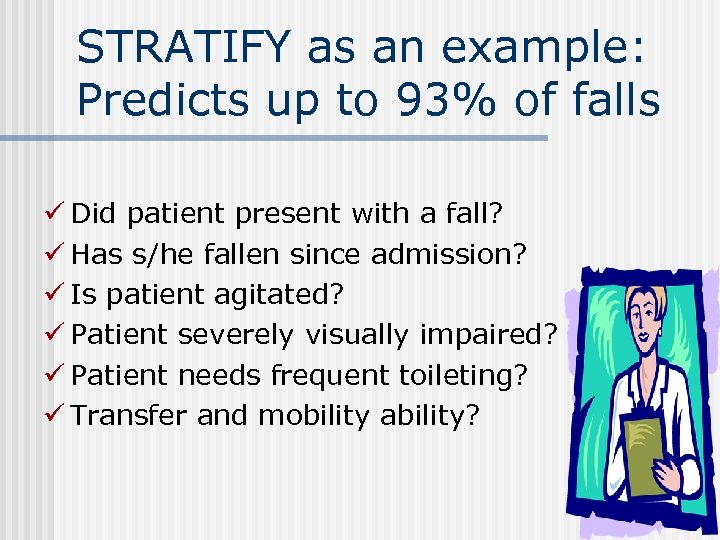 STRATIFY as an example: Predicts up to 93% of falls

✓ Did patient present with a fall?
✓ Has s/he fallen since admission?
✓ Is patient agitated?
✓ Patient severely visually impaired?
✓ Patient needs frequent toileting?
✓ Transfer and mobility ability?